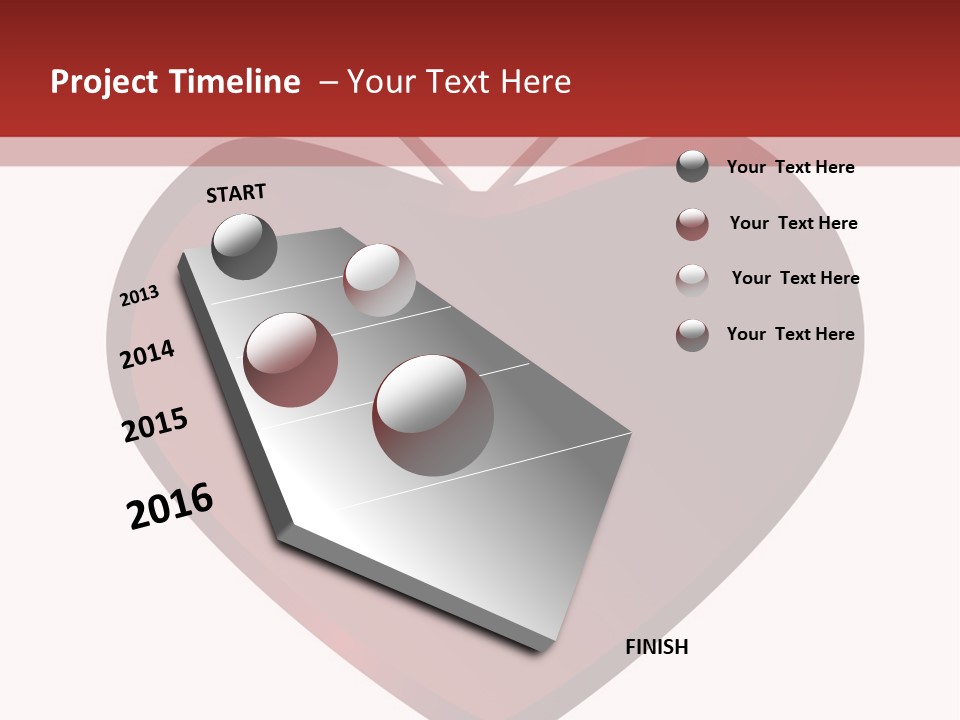 Project Timeline – Your Text Here

START

2013

2014

2015

2016

FINISH

Your Text Here

Your Text Here

Your Text Here

Your Text Here